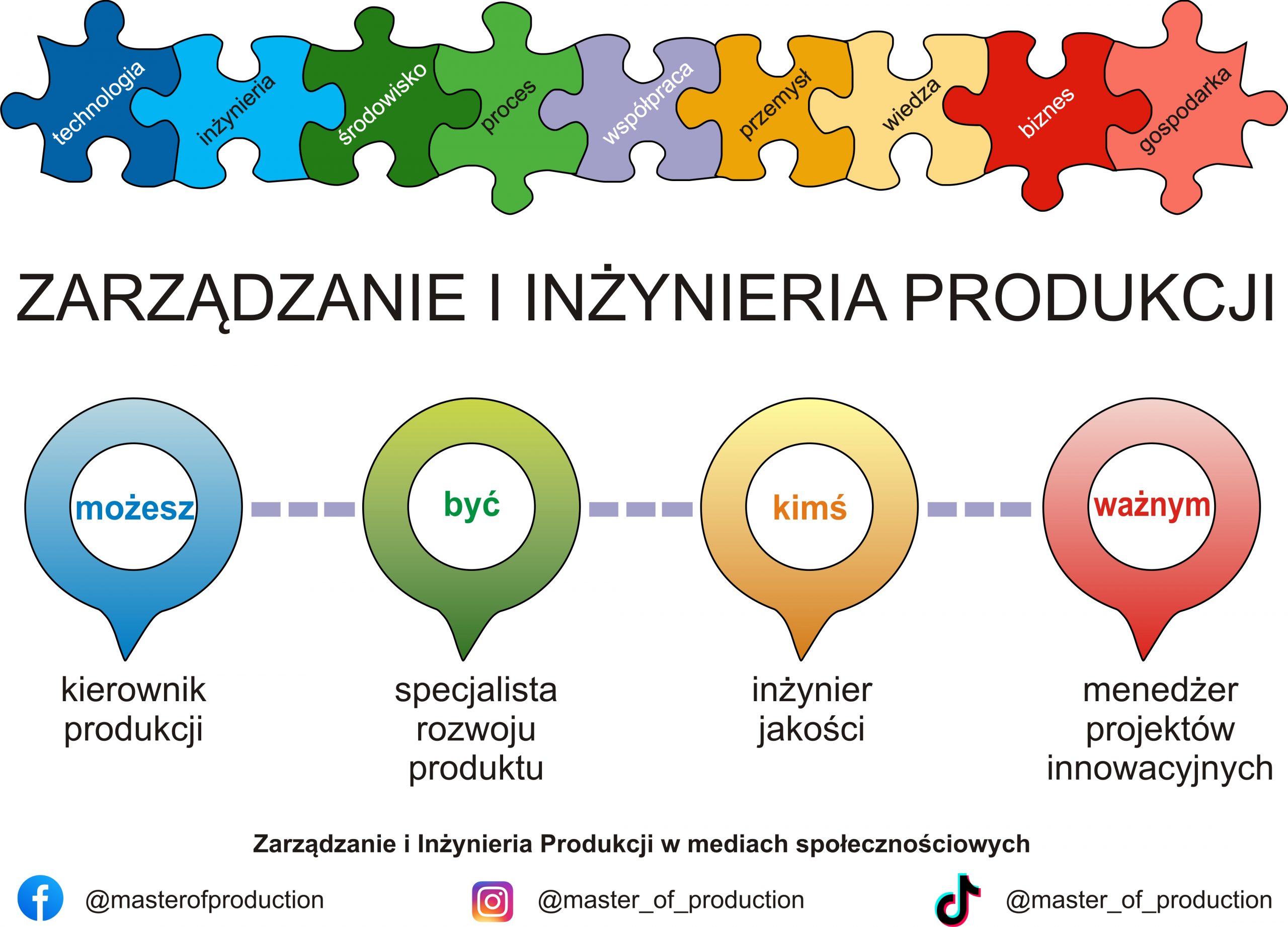 technologia inżynieria środowisko proces współpraca przemysł wiedza biznes gospodarka

ZARZĄDZANIE I INŻYNIERIA PRODUKCJI

możesz

być

kimś

ważnym

kierownik produkcji

specjalista rozwoju produktu

inżynier jakości

menedżer projektów innowacyjnych

Zarządzanie i Inżynieria Produkcji w mediach społecznościowych

@masterofproduction

@master_of_production

@master_of_production